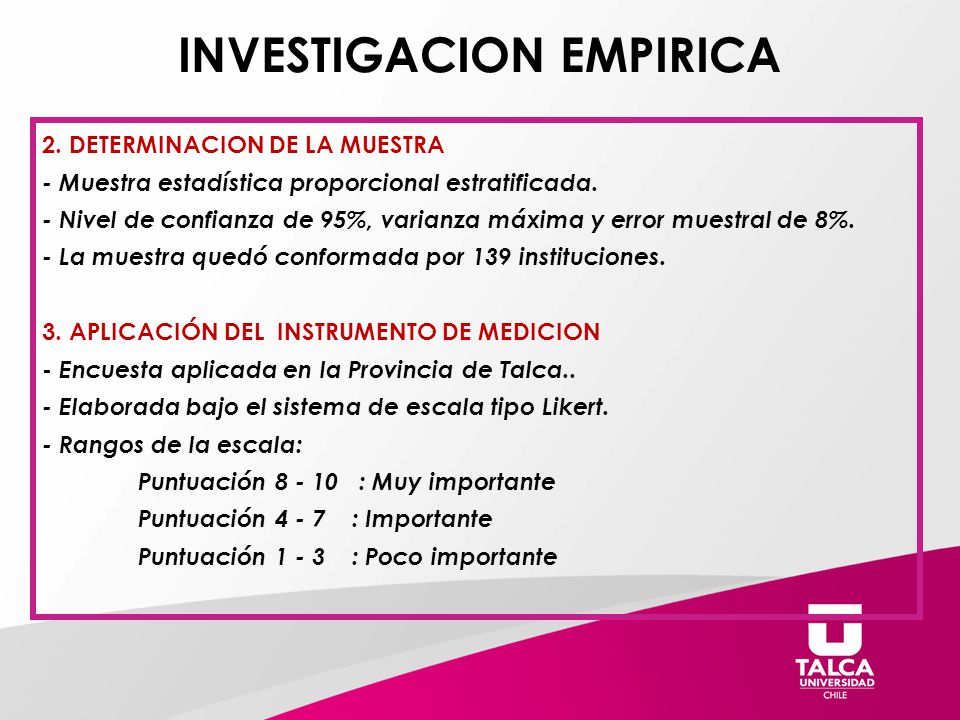 INVESTIGACION EMPIRICA

2. DETERMINACION DE LA MUESTRA
- Muestra estadística proporcional estratificada.
- Nivel de confianza de 95%, varianza máxima y error muestral de 8%.
- La muestra quedó conformada por 139 instituciones.

3. APLICACIÓN DEL INSTRUMENTO DE MEDICION
- Encuesta aplicada en la Provincia de Talca..
- Elaborada bajo el sistema de escala tipo Likert.
- Rangos de la escala:
Puntuación 8 - 10 : Muy importante
Puntuación 4 - 7 : Importante
Puntuación 1 - 3 : Poco importante

TALCA
UNIVERSIDAD
CHILE